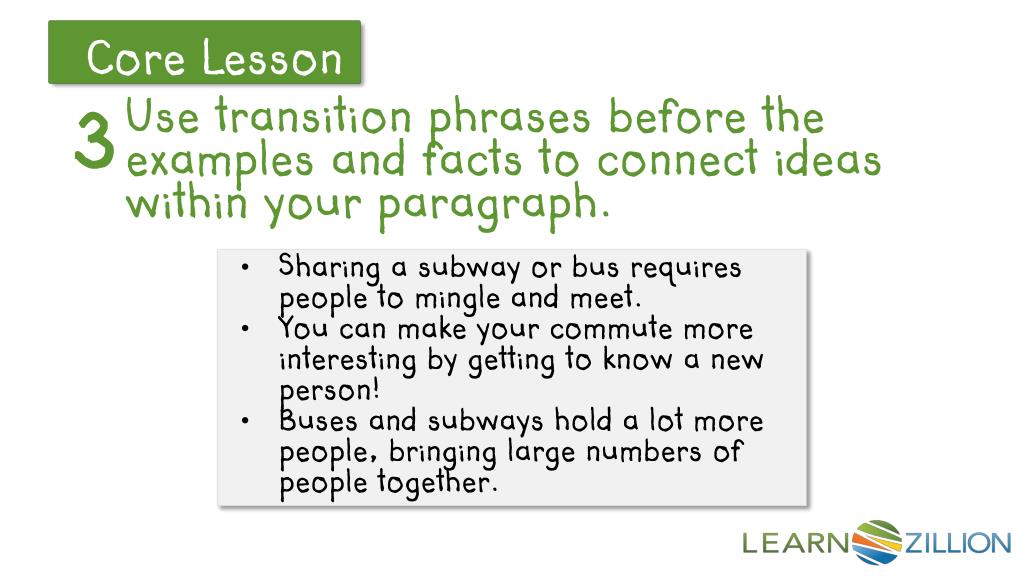 Core Lesson

3 Use transition phrases before the examples and facts to connect ideas within your paragraph.

• Sharing a subway or bus requires people to mingle and meet.
• You can make your commute more interesting by getting to know a new person!
• Buses and subways hold a lot more people, bringing large numbers of people together.

LEARNZILLION